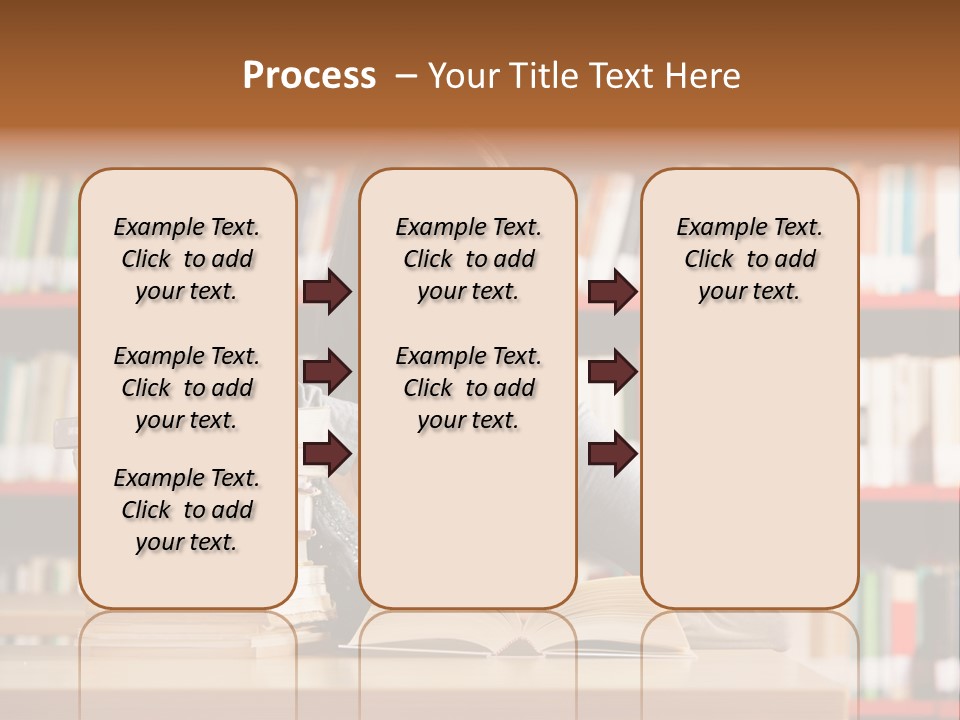 Process – Your Title Text Here

Example Text. Click to add your text.

Example Text. Click to add your text.

Example Text. Click to add your text.

Example Text. Click to add your text.

Example Text. Click to add your text.

Example Text. Click to add your text.